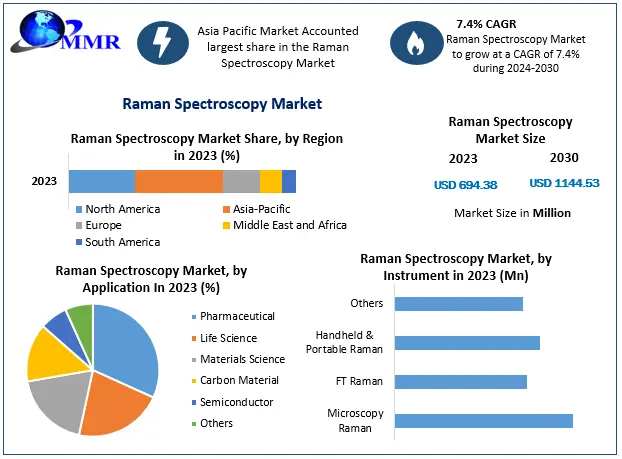 MMR

Asia Pacific Market Accounted largest share in the Raman Spectroscopy Market

7.4% CAGR
Raman Spectroscopy Market to grow at a CAGR of 7.4% during 2024-2030

Raman Spectroscopy Market

Raman Spectroscopy Market Share, by Region in 2023 (%)

2023

North America
Asia-Pacific
Europe
Middle East and Africa
South America

Raman Spectroscopy Market Size

2023
2030

USD 694.38
USD 1144.53

Market Size in Million

Raman Spectroscopy Market, by Application In 2023 (%)

Pharmaceutical
Life Science
Materials Science
Carbon Material
Semiconductor
Others

Raman Spectroscopy Market, by Instrument in 2023 (Mn)

Others
Handheld & Portable Raman
FT Raman
Microscopy Raman